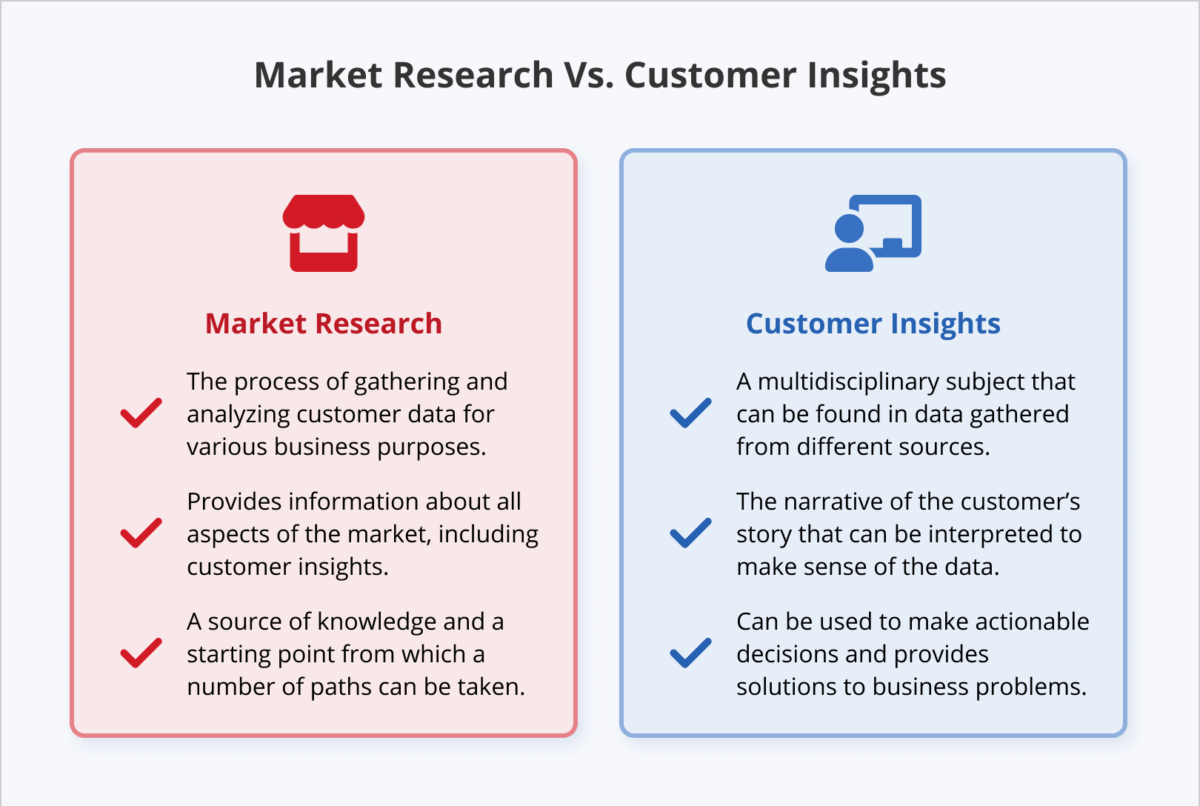 Market Research Vs. Customer Insights

Market Research

The process of gathering and analyzing customer data for various business purposes.

Provides information about all aspects of the market, including customer insights.

A source of knowledge and a starting point from which a number of paths can be taken.

Customer Insights

A multidisciplinary subject that can be found in data gathered from different sources.

The narrative of the customer's story that can be interpreted to make sense of the data.

Can be used to make actionable decisions and provides solutions to business problems.